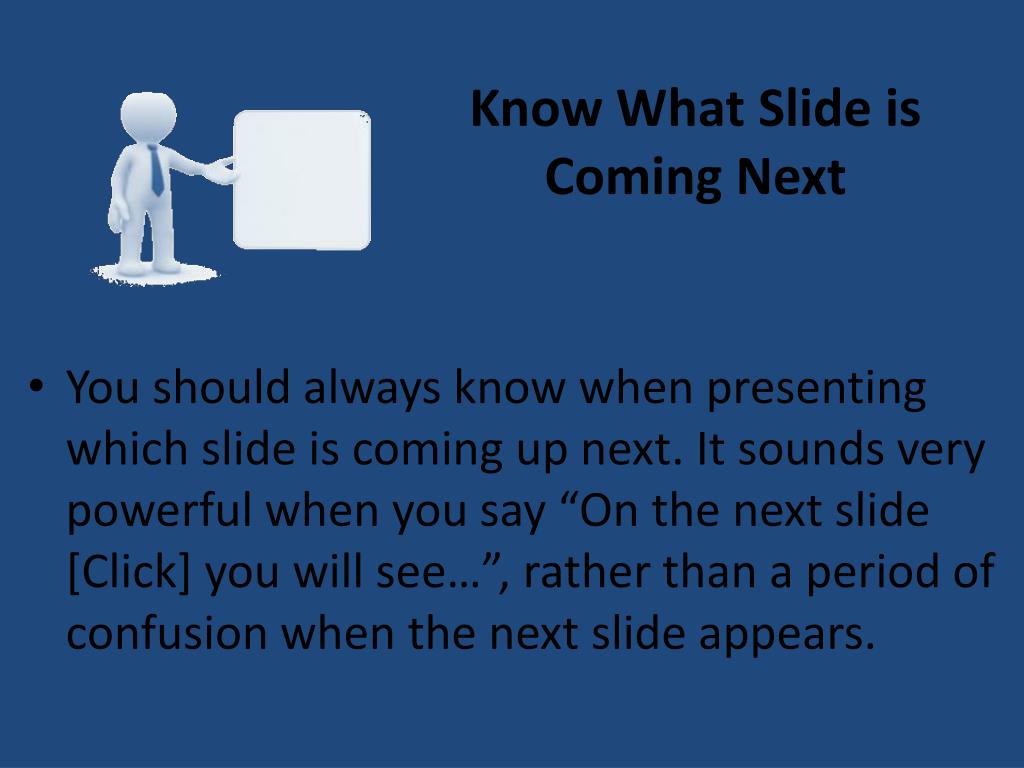 Know What Slide is Coming Next

• You should always know when presenting which slide is coming up next. It sounds very powerful when you say “On the next slide [Click] you will see…”, rather than a period of confusion when the next slide appears.